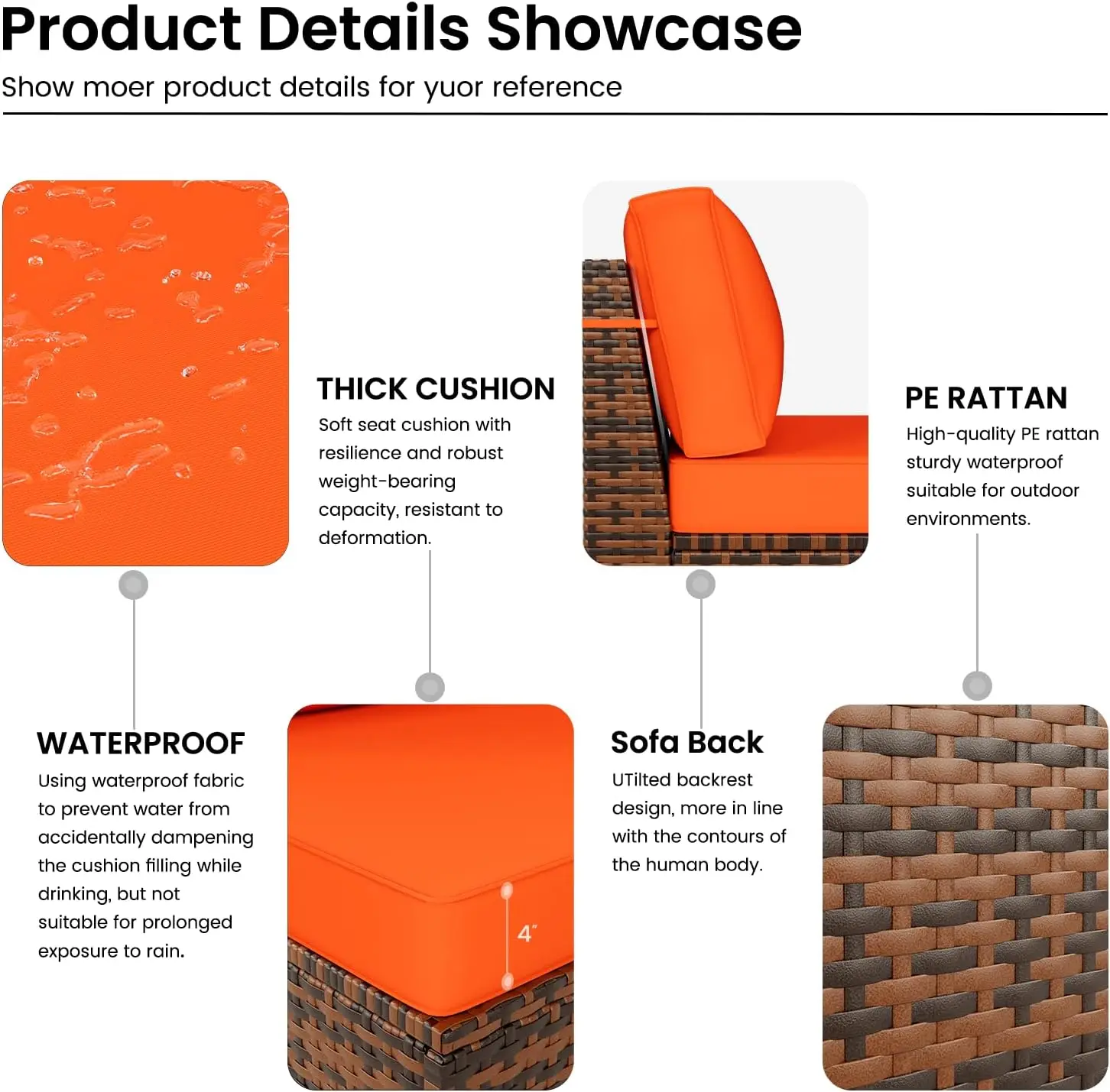 Product Details Showcase

Show moer product details for yuor reference

THICK CUSHION

Soft seat cushion with resilience and robust weight-bearing capacity, resistant to deformation.

PE RATTAN

High-quality PE rattan sturdy waterproof suitable for outdoor environments.

WATERPROOF

Using waterproof fabric to prevent water from accidentally dampening the cushion filling while drinking, but not suitable for prolonged exposure to rain.

4"

Sofa Back

UTilted backrest design, more in line with the contours of the human body.